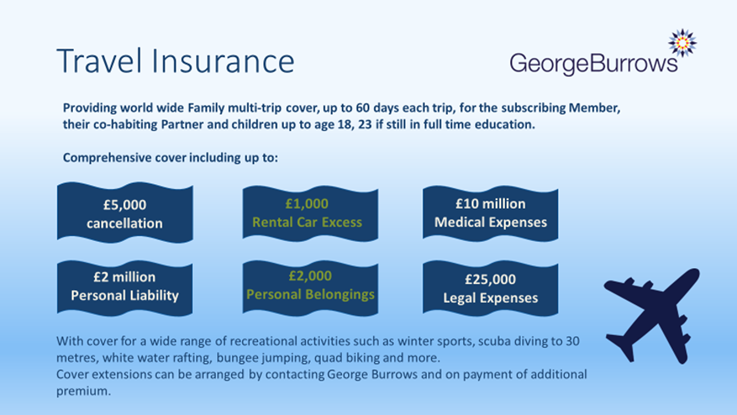 Travel Insurance

GeorgeBurrows

Providing world wide Family multi-trip cover, up to 60 days each trip, for the subscribing Member, their co-habiting Partner and children up to age 18, 23 if still in full time education.

Comprehensive cover including up to:

£5,000
cancellation

£1,000
Rental Car Excess

£10 million
Medical Expenses

£2 million
Personal Liability

£2,000
Personal Belongings

£25,000
Legal Expenses

With cover for a wide range of recreational activities such as winter sports, scuba diving to 30 metres, white water rafting, bungee jumping, quad biking and more.
Cover extensions can be arranged by contacting George Burrows and on payment of additional premium.